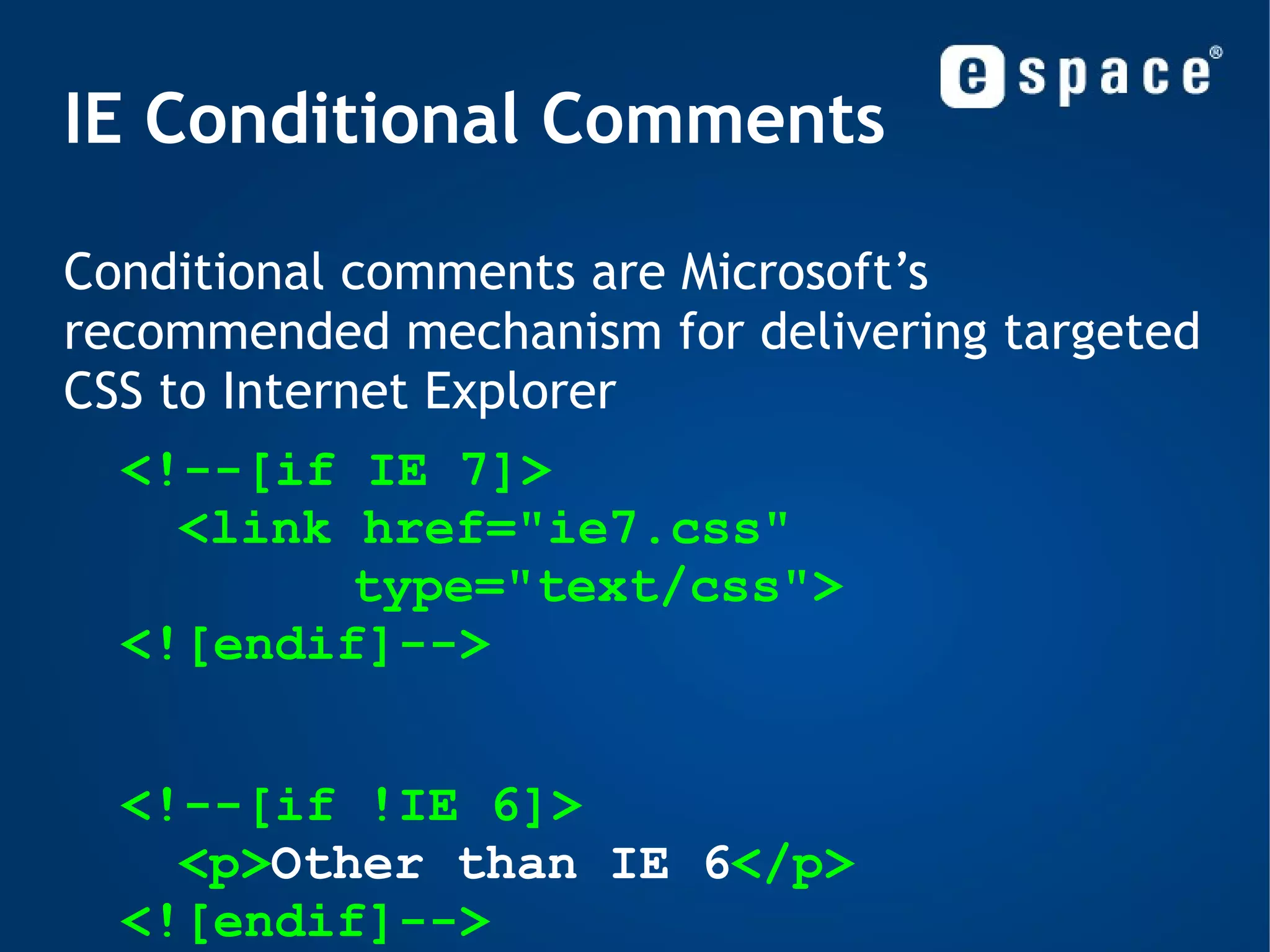 espace®

IE Conditional Comments

Conditional comments are Microsoft’s recommended mechanism for delivering targeted CSS to Internet Explorer

<!--[if IE 7]>
  <link href="ie7.css"
        type="text/css">
<![endif]-->

<!--[if !IE 6]>
  <p>Other than IE 6</p>
<![endif]-->